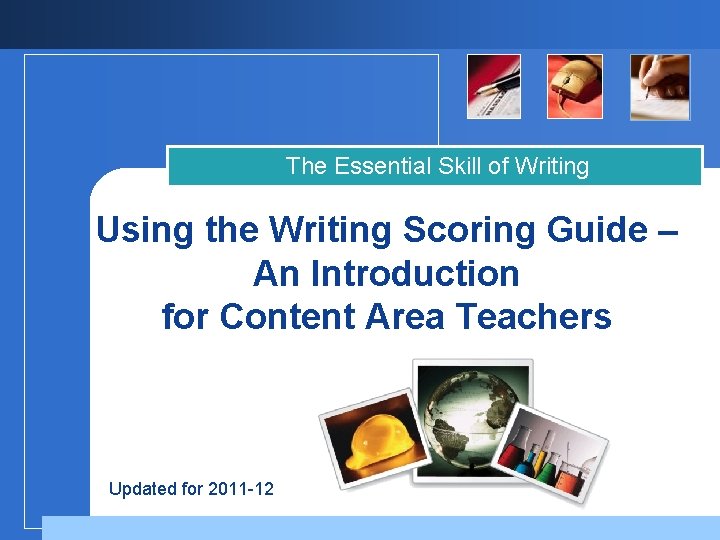 The Essential Skill of Writing

Using the Writing Scoring Guide – An Introduction for Content Area Teachers

Updated for 2011-12